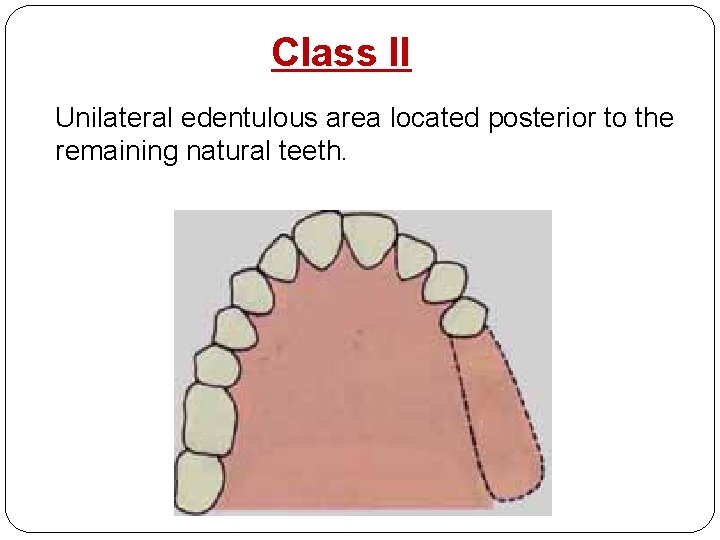 Class II

Unilateral edentulous area located posterior to the remaining natural teeth.